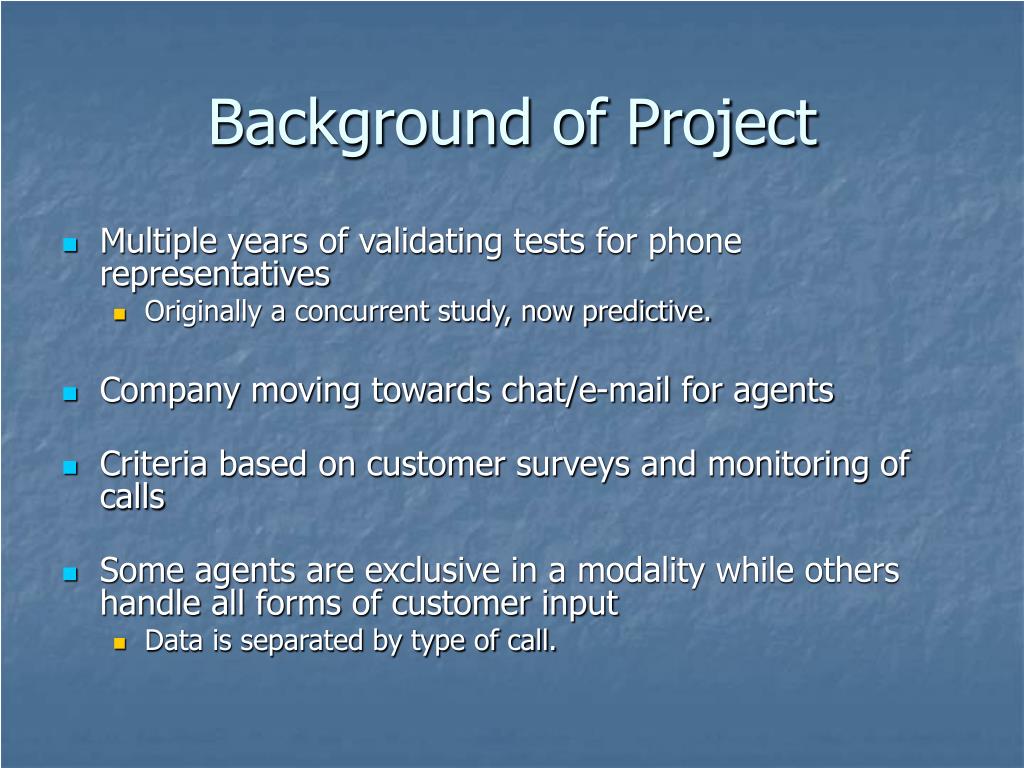 Background of Project

Multiple years of validating tests for phone representatives

Originally a concurrent study, now predictive.

Company moving towards chat/e-mail for agents

Criteria based on customer surveys and monitoring of calls

Some agents are exclusive in a modality while others handle all forms of customer input

Data is separated by type of call.